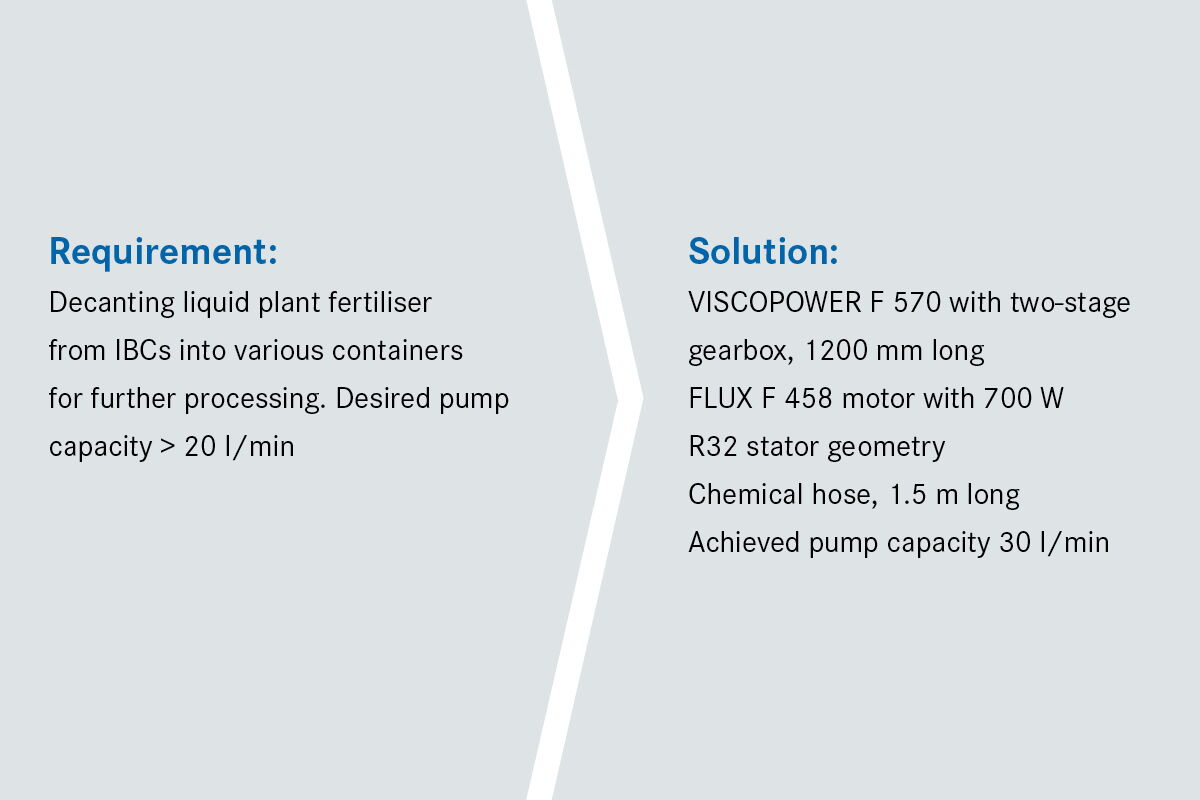 Requirement:
Decanting liquid plant fertiliser from IBCs into various containers for further processing. Desired pump capacity > 20 l/min

Solution:
VISCOPOWER F 570 with two-stage gearbox, 1200 mm long
FLUX F 458 motor with 700 W
R32 stator geometry
Chemical hose, 1.5 m long
Achieved pump capacity 30 l/min